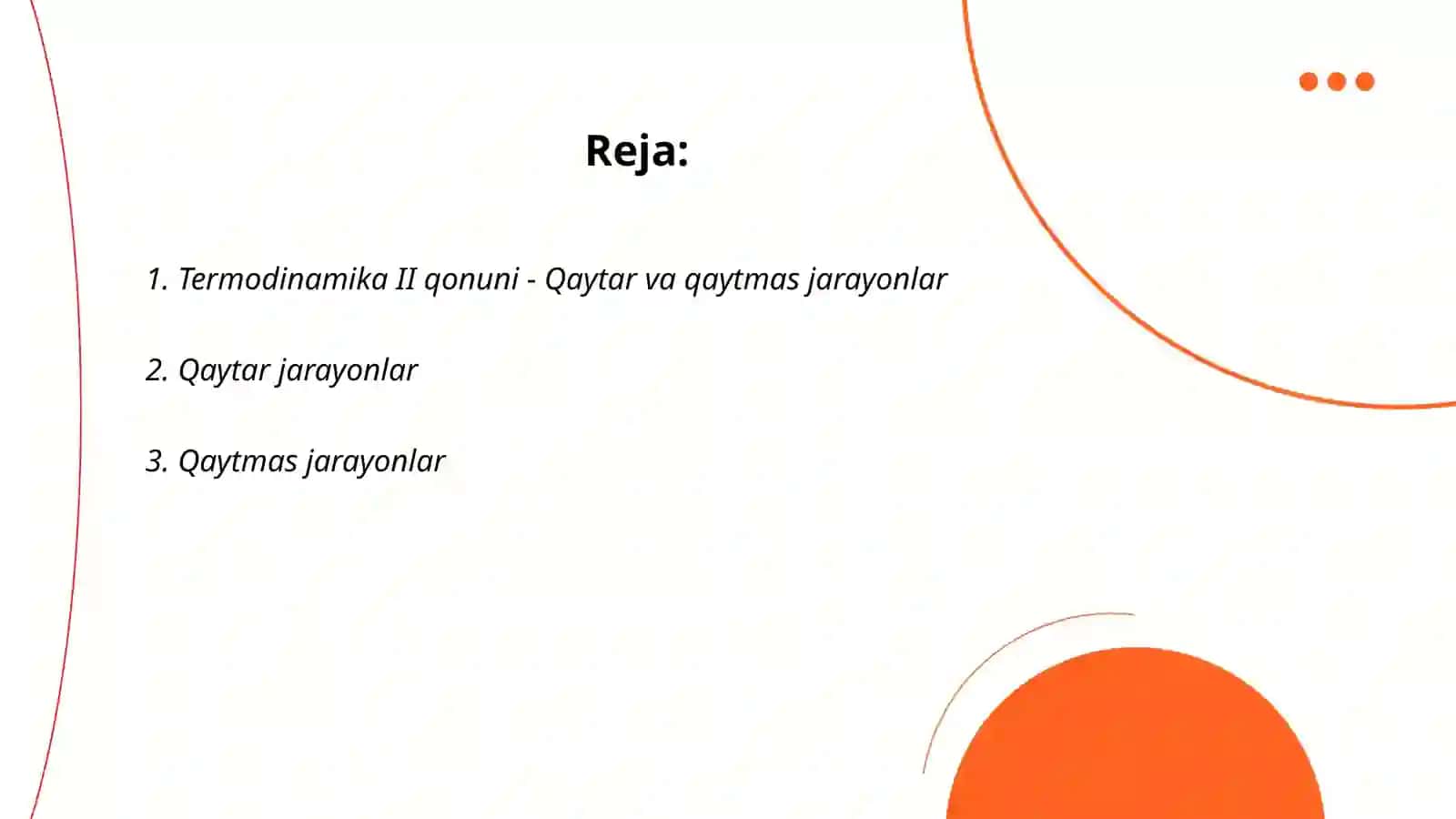 Reja:

1. Termodinamika II qonuni - Qaytar va qaytmas jarayonlar

2. Qaytar jarayonlar

3. Qaytmas jarayonlar